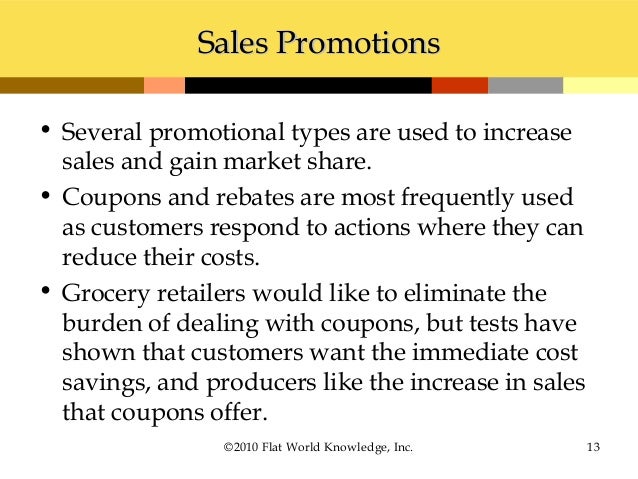 Sales Promotions

• Several promotional types are used to increase sales and gain market share.

• Coupons and rebates are most frequently used as customers respond to actions where they can reduce their costs.

• Grocery retailers would like to eliminate the burden of dealing with coupons, but tests have shown that customers want the immediate cost savings, and producers like the increase in sales that coupons offer.

©2010 Flat World Knowledge, Inc.

13